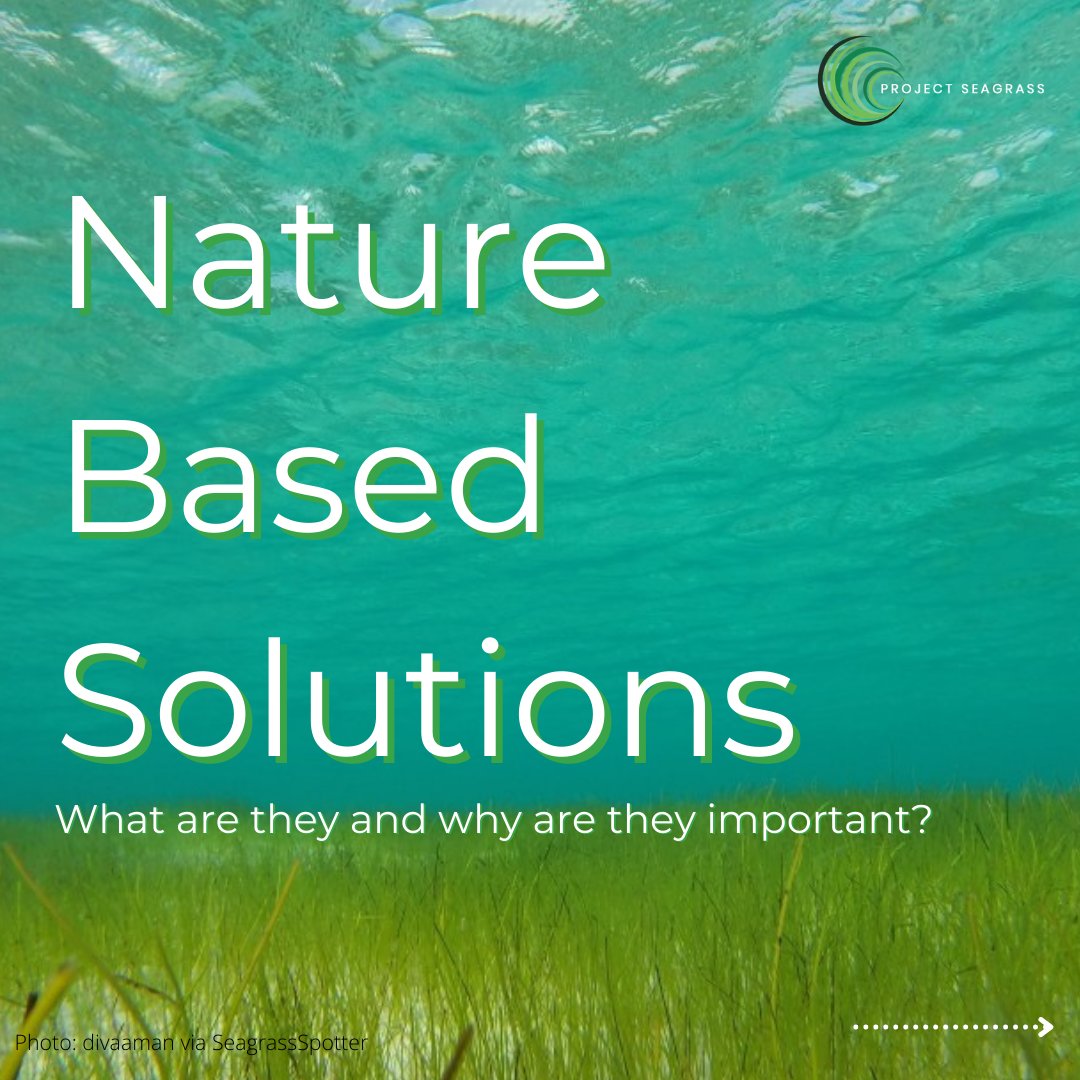 PROJECT SEAGRASS

Nature Based Solutions

What are they and why are they important?

Photo: divaaman via SeagrassSpotter